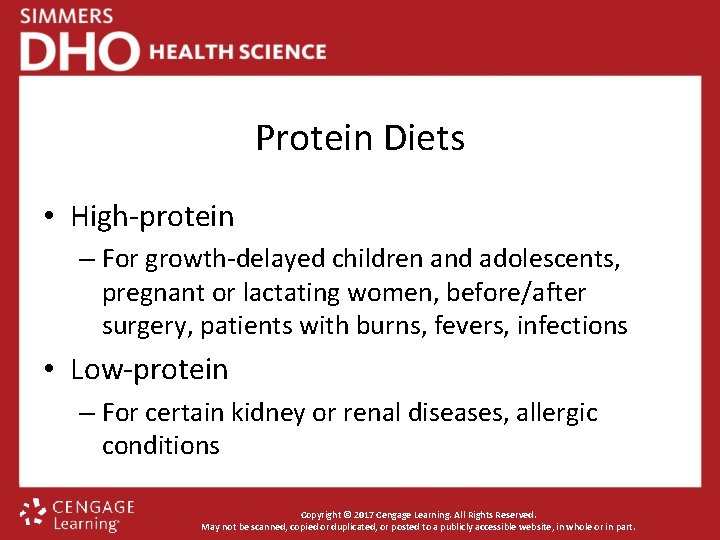 SIMMERS
DHO HEALTH SCIENCE

Protein Diets

• High-protein
– For growth-delayed children and adolescents, pregnant or lactating women, before/after surgery, patients with burns, fevers, infections
• Low-protein
– For certain kidney or renal diseases, allergic conditions

CENGAGE Learning

Copyright © 2017 Cengage Learning. All Rights Reserved.
May not be scanned, copied or duplicated, or posted to a publicly accessible website, in whole or in part.